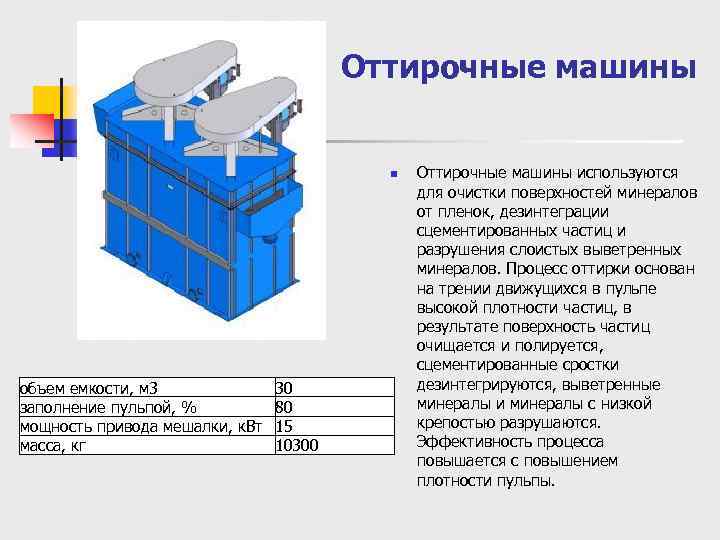 Оттирочные машины

Оттирочные машины используются для очистки поверхностей минералов от пленок, дезинтеграции сцементированных частиц и разрушения слоистых выветренных минералов. Процесс оттирки основан на трении движущихся в пульпе высокой плотности частиц, в результате поверхность частиц очищается и полируется, сцементированные сростки дезинтегрируются, выветренные минералы и минералы с низкой крепостью разрушаются. Эффективность процесса повышается с повышением плотности пульпы.

| объем емкости, м3 | 30 |
|---|---|
| заполнение пульпой, % | 80 |
| мощность привода мешалки, кВт | 15 |
| масса, кг | 10300 |